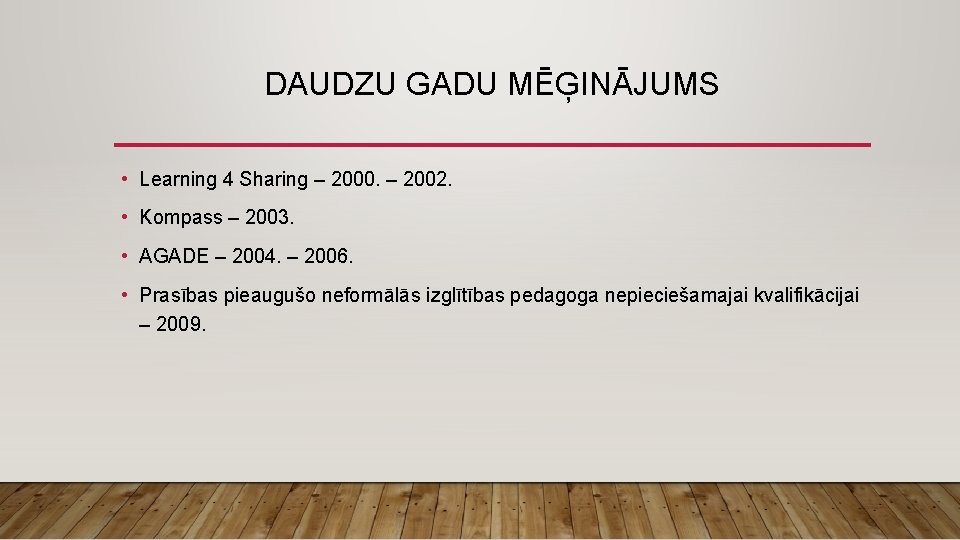 DAUDZU GADU MĒĢINĀJUMS

• Learning 4 Sharing – 2000. – 2002.

• Kompass – 2003.

• AGADE – 2004. – 2006.

• Prasības pieaugušo neformālās izglītības pedagoga nepieciešamajai kvalifikācijai – 2009.